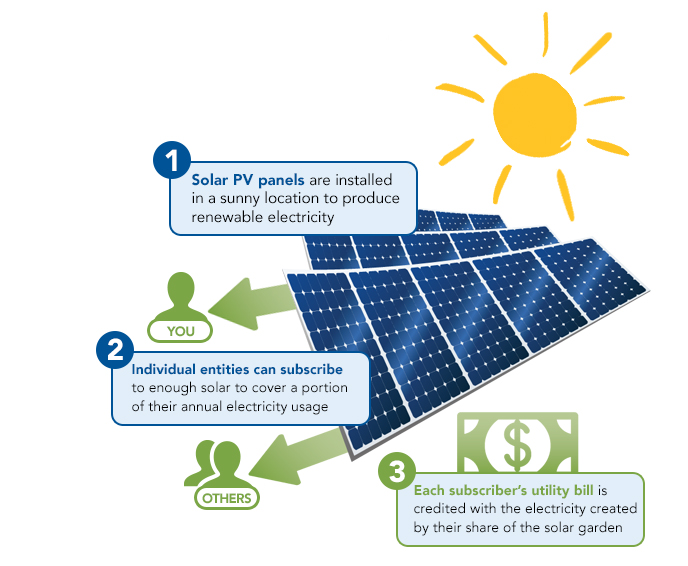 1
Solar PV panels are installed in a sunny location to produce renewable electricity

YOU

2
Individual entities can subscribe to enough solar to cover a portion of their annual electricity usage

OTHERS

$

3
Each subscriber's utility bill is credited with the electricity created by their share of the solar garden